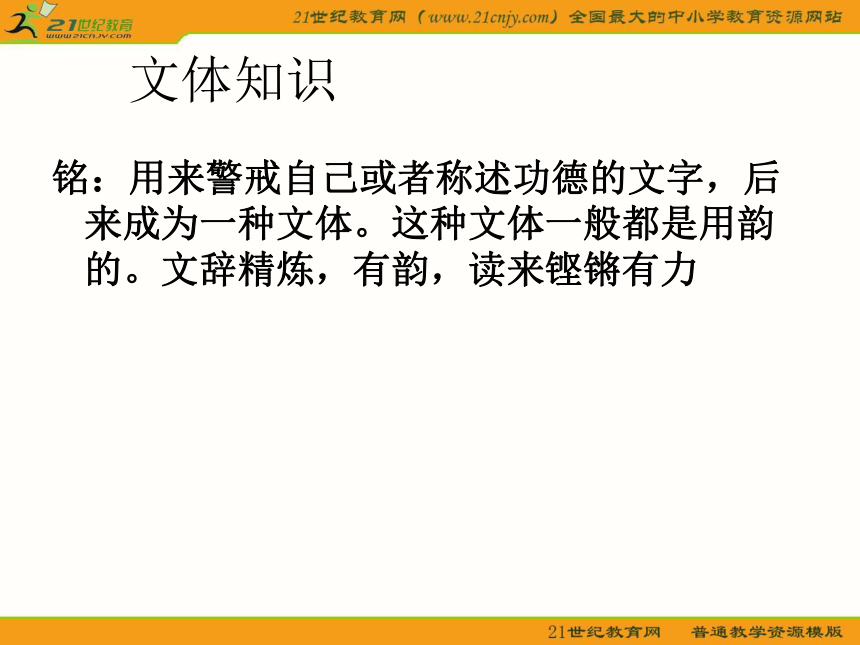 21世纪教育
www.21cnjy.com

21世纪教育网（www.21cnjy.com）全国最大的中小学教育资源网站

文体知识

铭：用来警戒自己或者称述功德的文字，后来成为一种文体。这种文体一般都是用韵的。文辞精炼，有韵，读来铿锵有力

21世纪教育网　普通教学资源模版